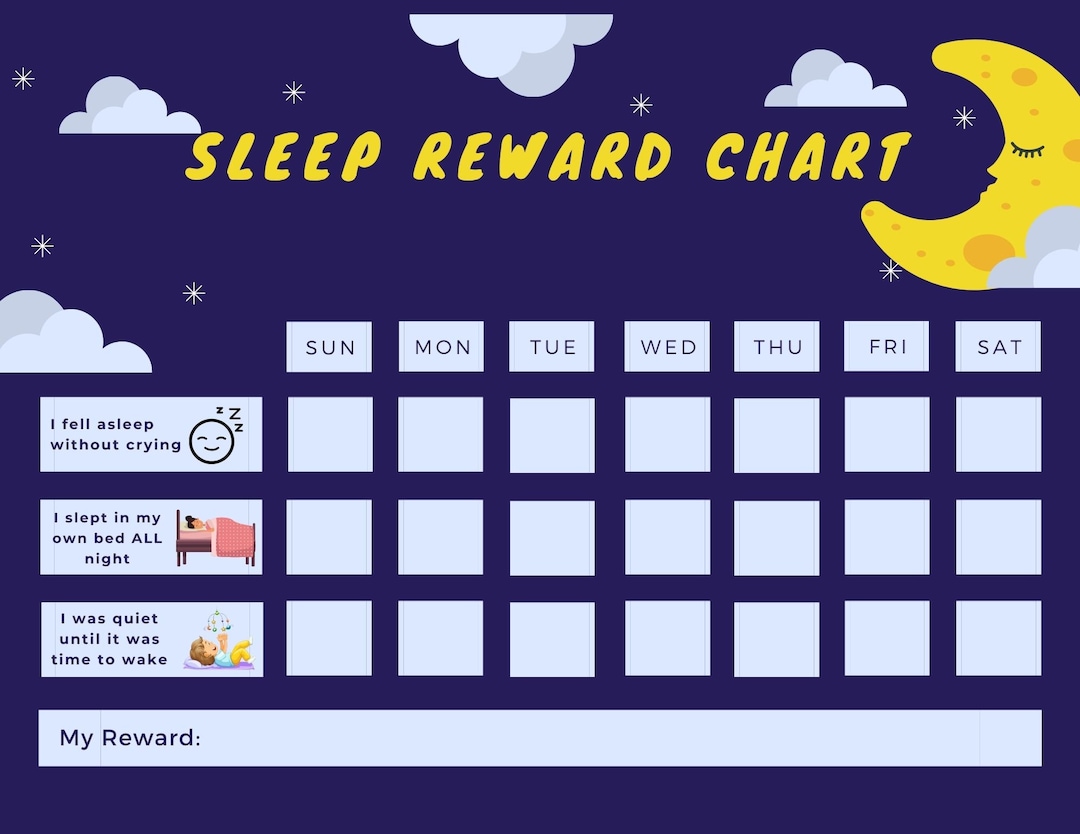 SLEEP REWARD CHART

| | SUN | MON | TUE | WED | THU | FRI | SAT |
|---|---|---|---|---|---|---|---|
| I fell asleep without crying | | | | | | | |
| I slept in my own bed ALL night | | | | | | | |
| I was quiet until it was time to wake | | | | | | | |

My Reward: